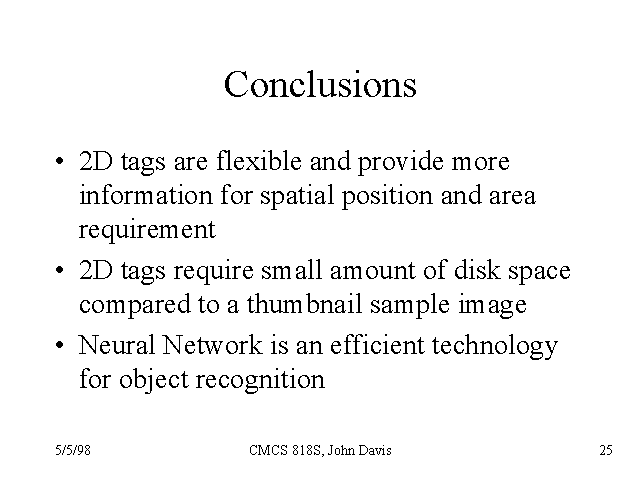 Conclusions

• 2D tags are flexible and provide more information for spatial position and area requirement

• 2D tags require small amount of disk space compared to a thumbnail sample image

• Neural Network is an efficient technology for object recognition

5/5/98

CMCS 818S, John Davis

25